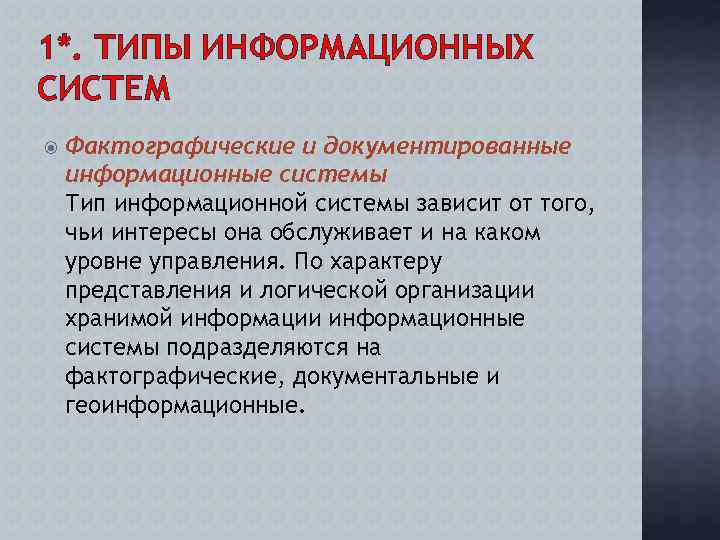 1*. ТИПЫ ИНФОРМАЦИОННЫХ СИСТЕМ

Фактографические и документированные информационные системы
Тип информационной системы зависит от того, чьи интересы она обслуживает и на каком уровне управления. По характеру представления и логической организации хранимой информации информационные системы подразделяются на фактографические, документальные и геоинформационные.